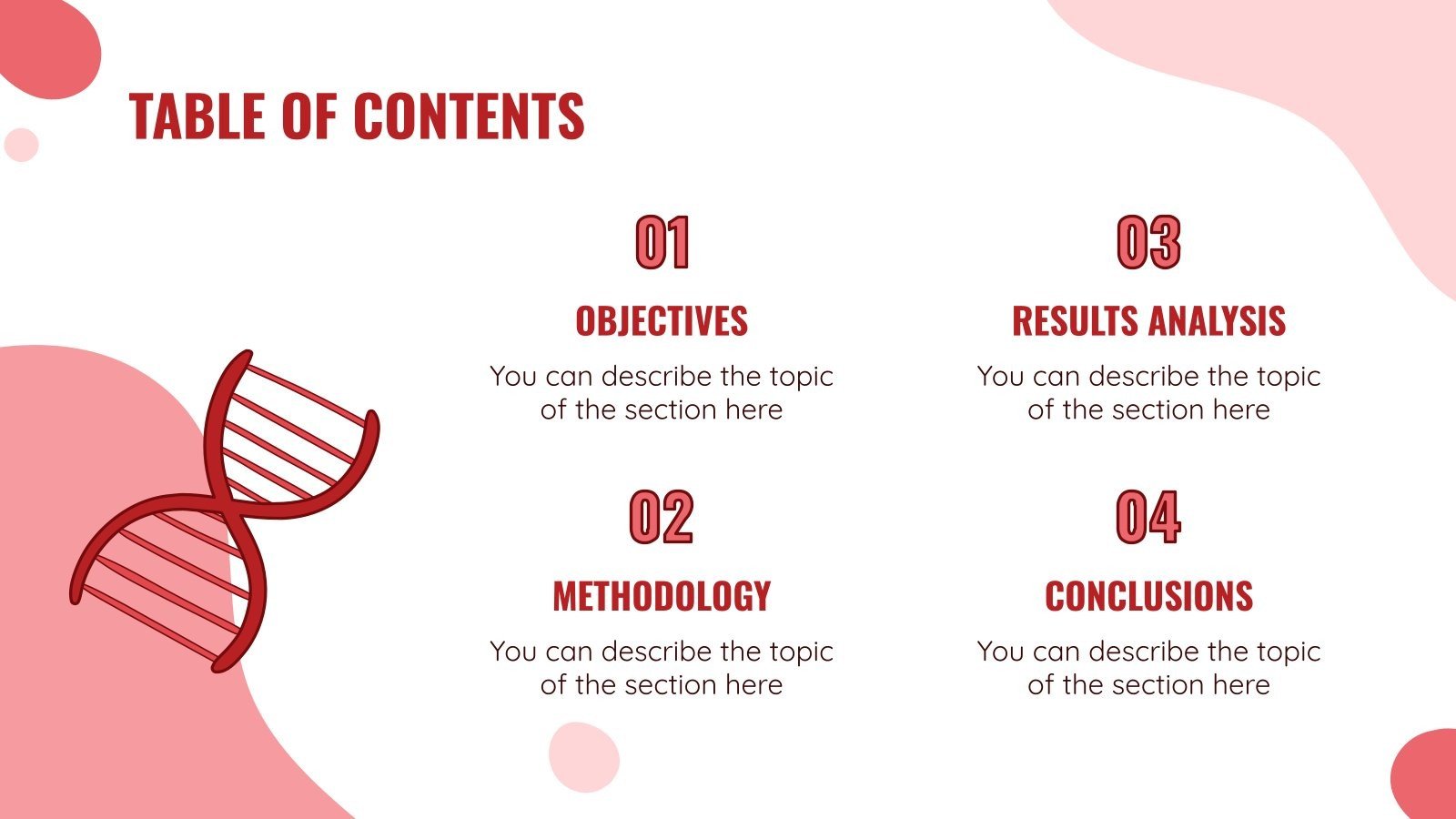 TABLE OF CONTENTS

01

OBJECTIVES

You can describe the topic of the section here

02

METHODOLOGY

You can describe the topic of the section here

03

RESULTS ANALYSIS

You can describe the topic of the section here

04

CONCLUSIONS

You can describe the topic of the section here